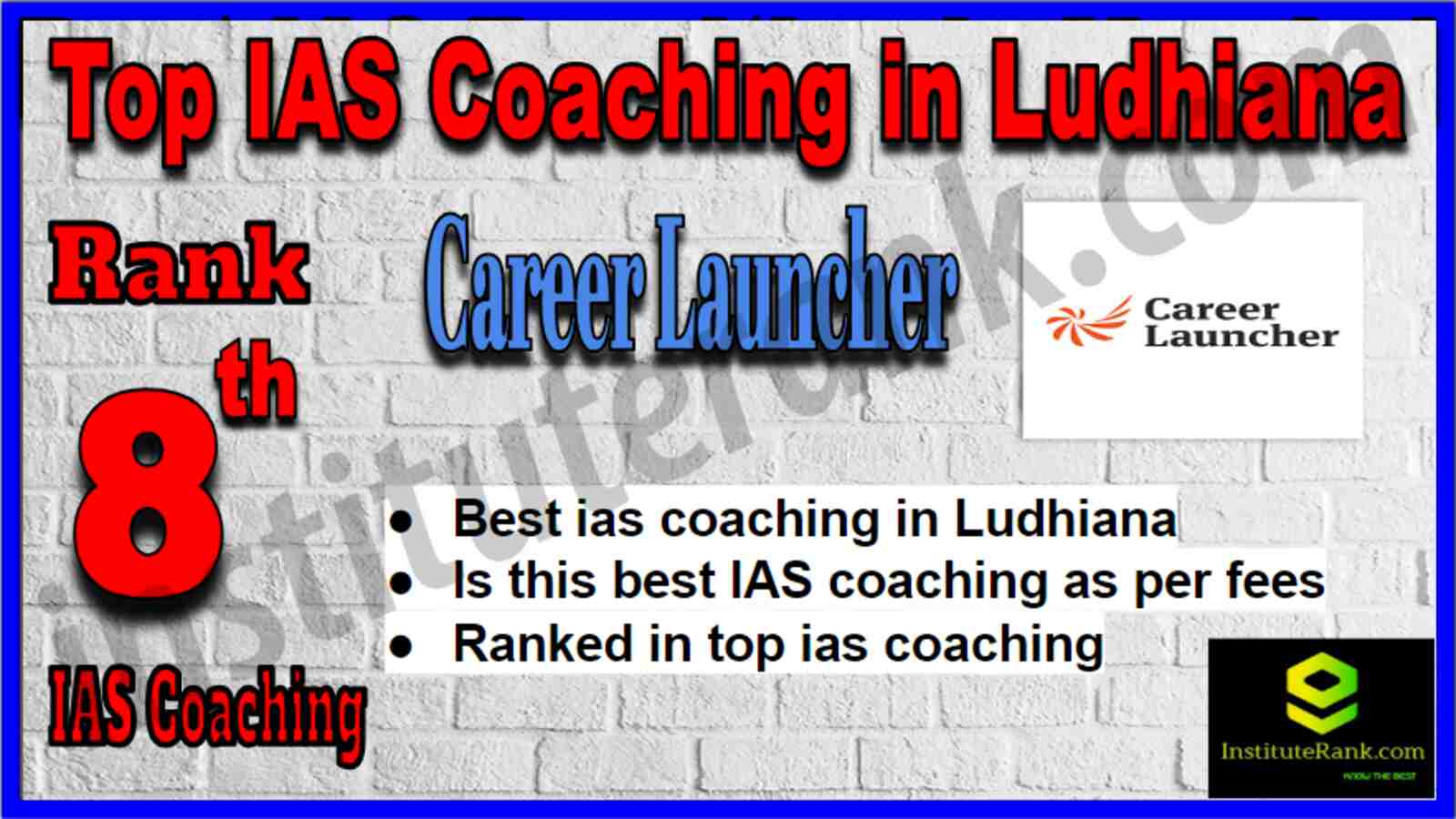 Top IAS Coaching in Ludhiana

Rank 8th IAS Coaching

Career Launcher

Career Launcher

instituterank.com

- Best ias coaching in Ludhiana
- Is this best IAS coaching as per fees
- Ranked in top ias coaching

InstituteRank.com
KNOW THE BEST